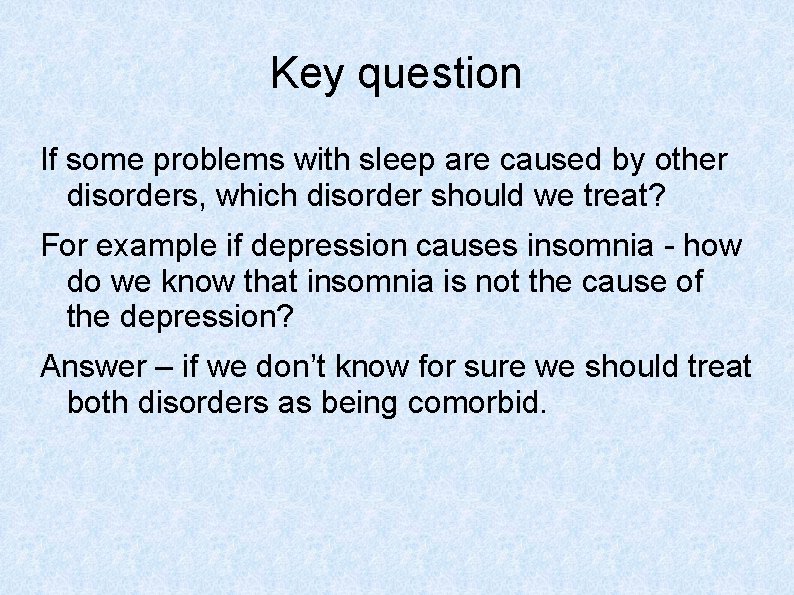 Key question

If some problems with sleep are caused by other disorders, which disorder should we treat?

For example if depression causes insomnia - how do we know that insomnia is not the cause of the depression?

Answer – if we don’t know for sure we should treat both disorders as being comorbid.